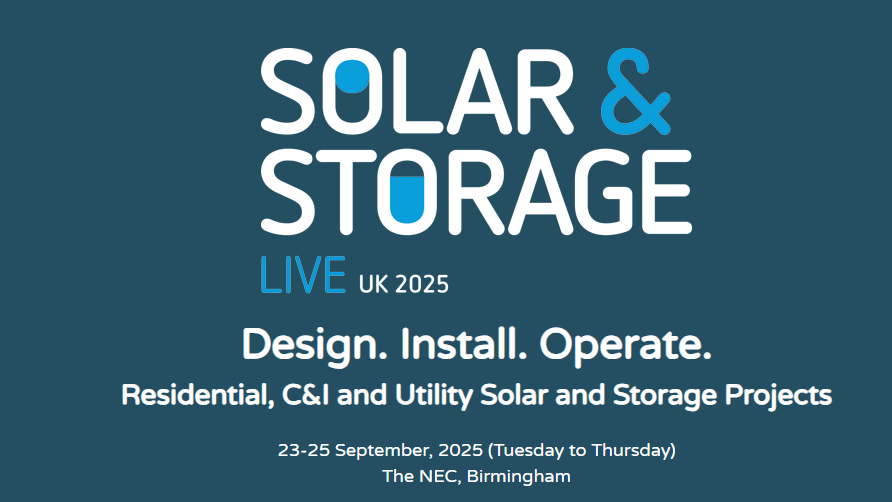 SOLAR &
STORAGE
LIVE UK 2025

Design. Install. Operate.

Residential, C&I and Utility Solar and Storage Projects

23-25 September, 2025 (Tuesday to Thursday)
The NEC, Birmingham